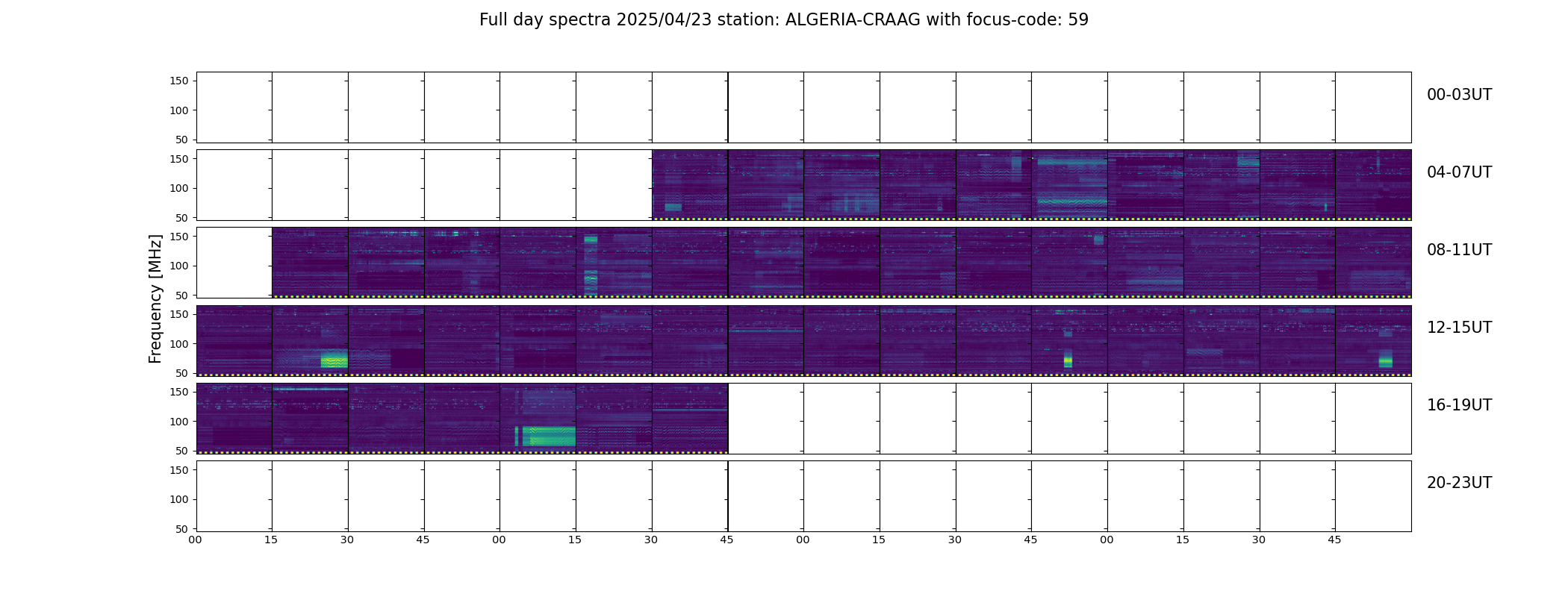 Full day spectra 2025/04/23 station: ALGERIA-CRAAG with focus-code: 59

Frequency [MHz]

150
100
50

00-03UT

150
100
50

04-07UT

150
100
50

08-11UT

150
100
50

12-15UT

150
100
50

16-19UT

150
100
50

20-23UT

00 15 30 45 00 15 30 45 00 15 30 45 00 15 30 45